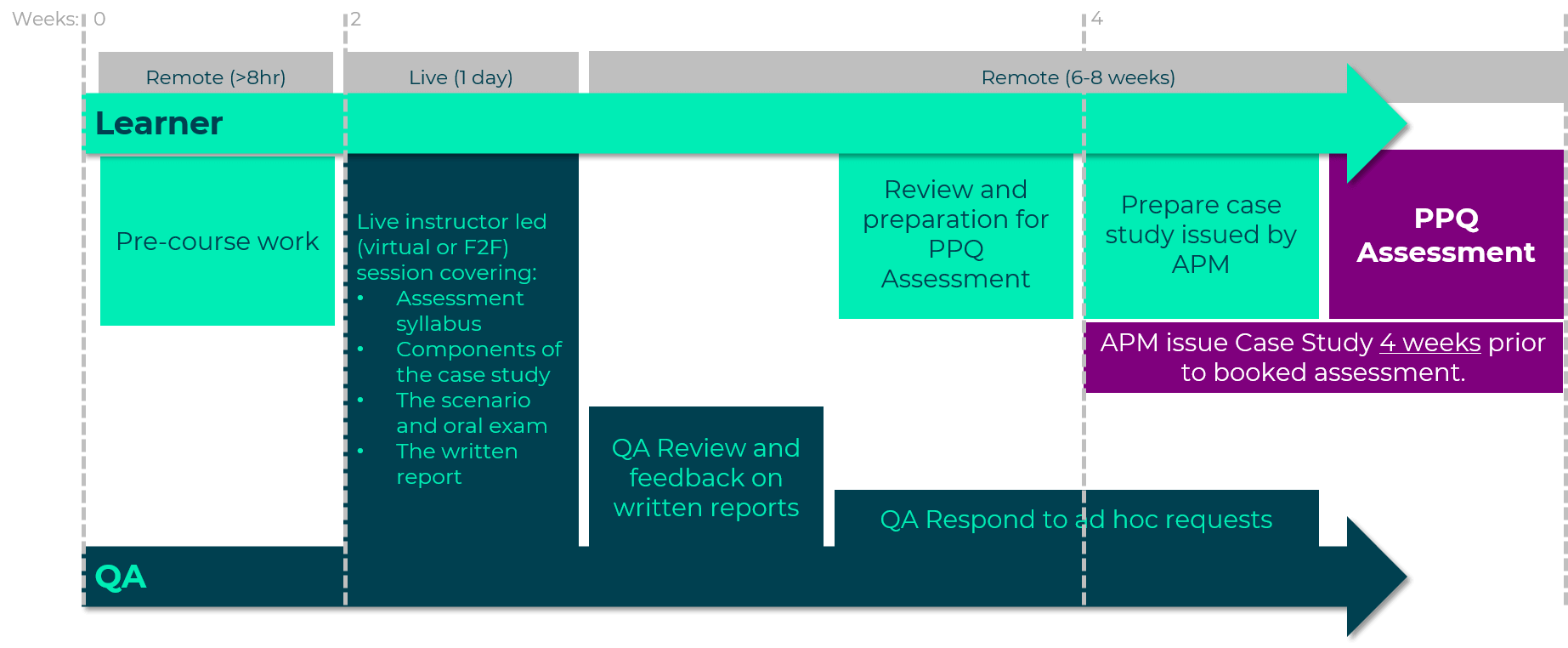 Weeks: 0

2

4

Remote (>8hr)

Live (1 day)

Remote (6-8 weeks)

Learner

Pre-course work

Live instructor led (virtual or F2F) session covering:
• Assessment syllabus
• Components of the case study
• The scenario and oral exam
• The written report

Review and preparation for PPQ Assessment

Prepare case study issued by APM

PPQ Assessment

APM issue Case Study 4 weeks prior to booked assessment.

QA Review and feedback on written reports

QA Respond to ad hoc requests

QA